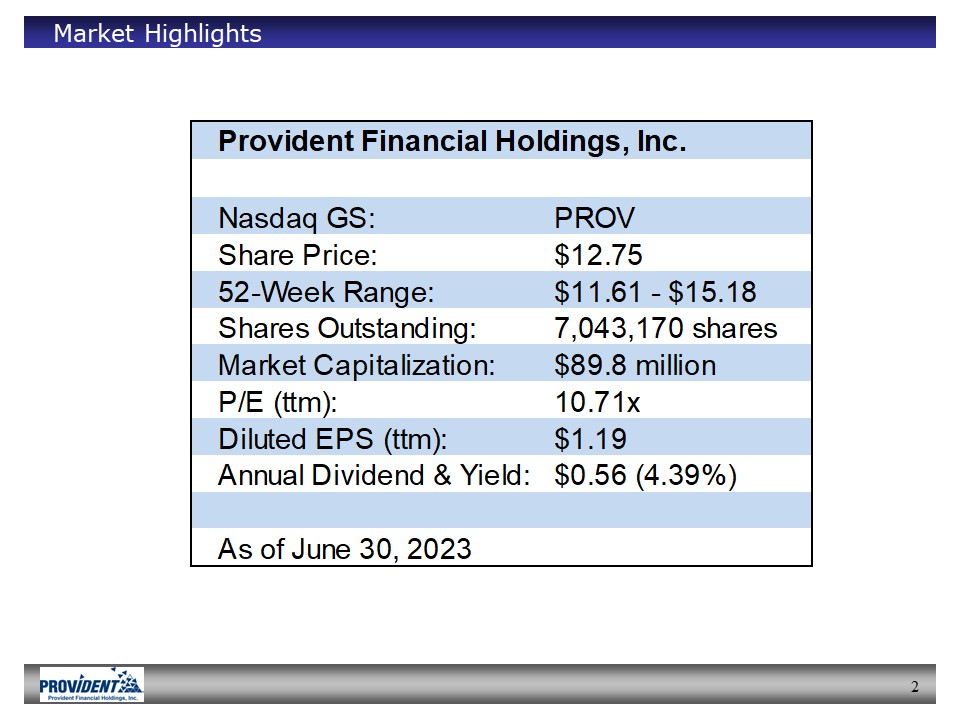 Market Highlights

| Provident Financial Holdings, Inc. | |
|---|---|
| | |
| Nasdaq GS: | PROV |
| Share Price: | \$12.75 |
| 52-Week Range: | \$11.61 - \$15.18 |
| Shares Outstanding: | 7,043,170 shares |
| Market Capitalization: | \$89.8 million |
| P/E (ttm): | 10.71x |
| Diluted EPS (ttm): | \$1.19 |
| Annual Dividend & Yield: | \$0.56 (4.39%) |
| | |
| As of June 30, 2023 | |

PROVIDENT
Provident Financial Holdings, Inc.

2